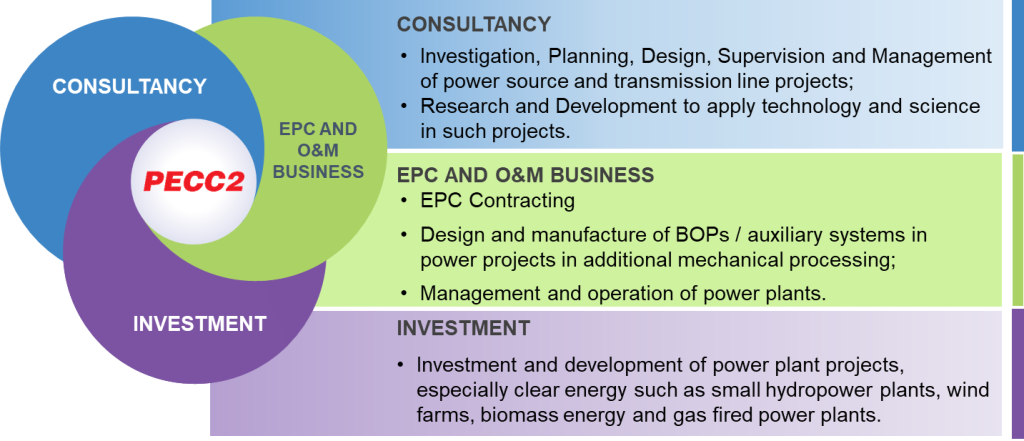 CONSULTANCY

EPC AND O&M BUSINESS

PECC2

INVESTMENT

CONSULTANCY

• Investigation, Planning, Design, Supervision and Management of power source and transmission line projects;

• Research and Development to apply technology and science in such projects.

EPC AND O&M BUSINESS

• EPC Contracting

• Design and manufacture of BOPs / auxiliary systems in power projects in additional mechanical processing;

• Management and operation of power plants.

INVESTMENT

• Investment and development of power plant projects, especially clear energy such as small hydropower plants, wind farms, biomass energy and gas fired power plants.